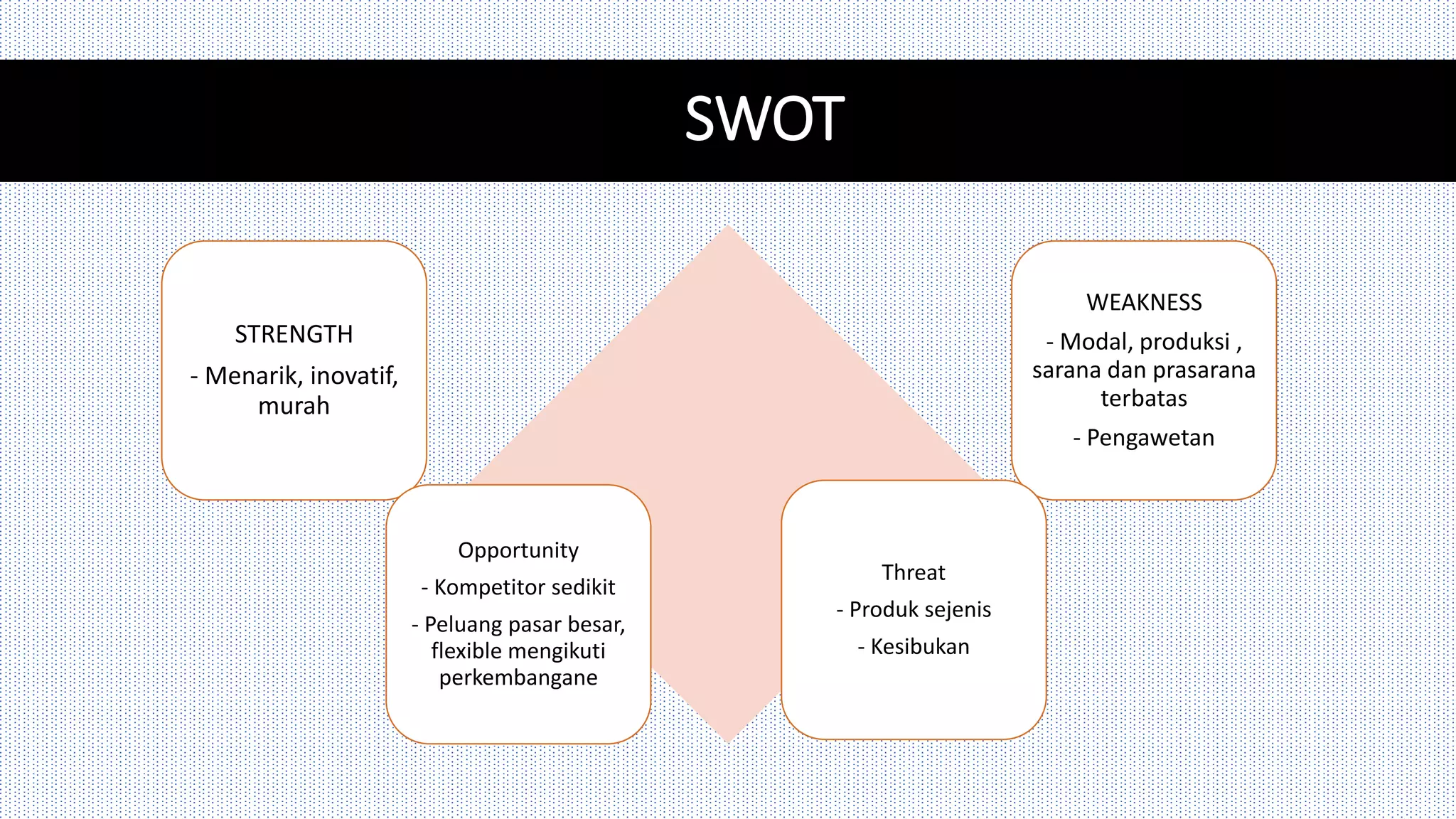 SWOT

STRENGTH

- Menarik, inovatif, murah

WEAKNESS

- Modal, produksi , sarana dan prasarana terbatas

- Pengawetan

Opportunity

- Kompetitor sedikit

- Peluang pasar besar, flexible mengikuti perkembangane

Threat

- Produk sejenis

- Kesibukan